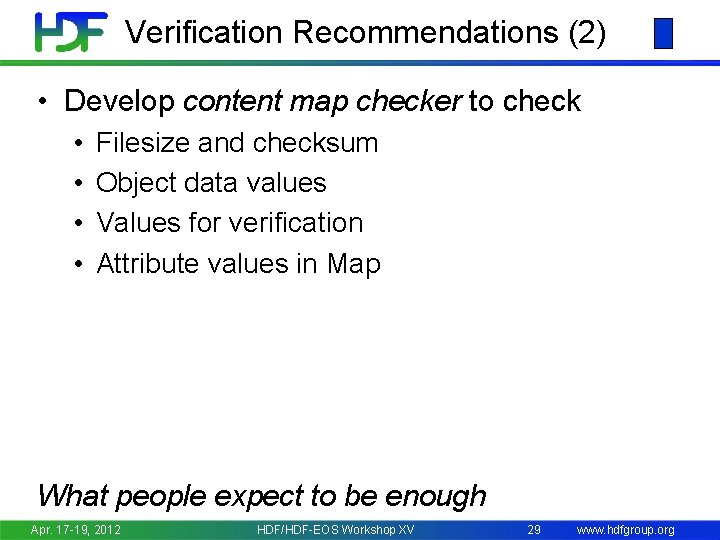 HDF Verification Recommendations (2)

• Develop content map checker to check
  • Filesize and checksum
  • Object data values
  • Values for verification
  • Attribute values in Map

What people expect to be enough

Apr. 17-19, 2012 HDF/HDF-EOS Workshop XV 29 www.hdfgroup.org